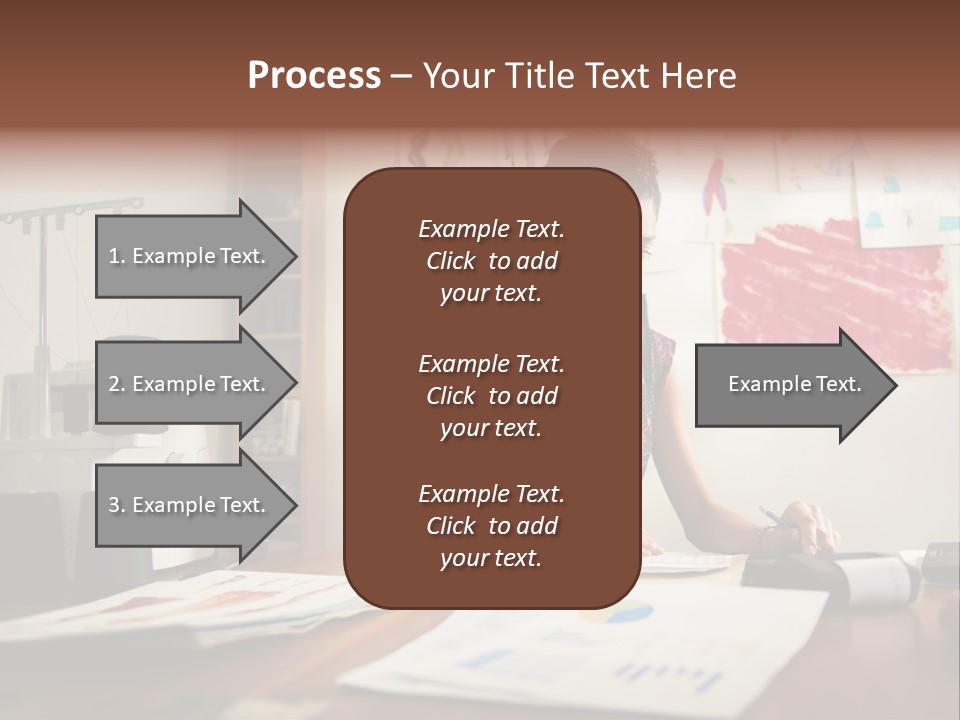 Process – Your Title Text Here

1. Example Text.

2. Example Text.

3. Example Text.

Example Text. Click to add your text.

Example Text. Click to add your text.

Example Text. Click to add your text.

Example Text.